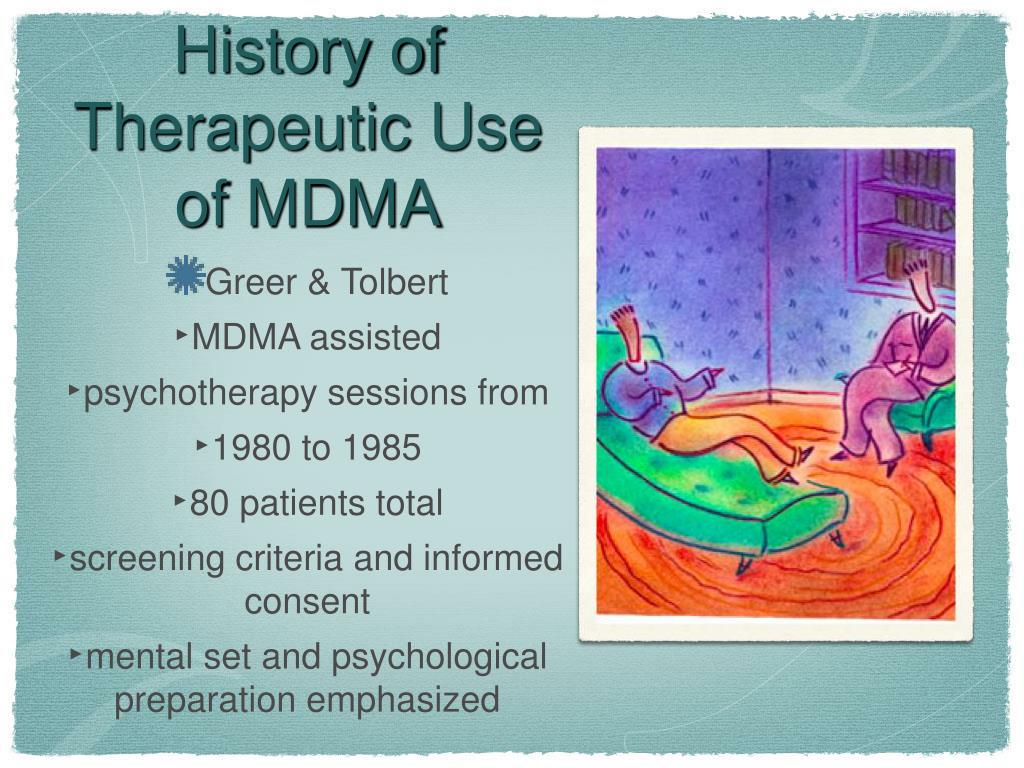 History of Therapeutic Use of MDMA

Greer & Tolbert

‣MDMA assisted

‣psychotherapy sessions from

‣1980 to 1985

‣80 patients total

‣screening criteria and informed consent

‣mental set and psychological preparation emphasized